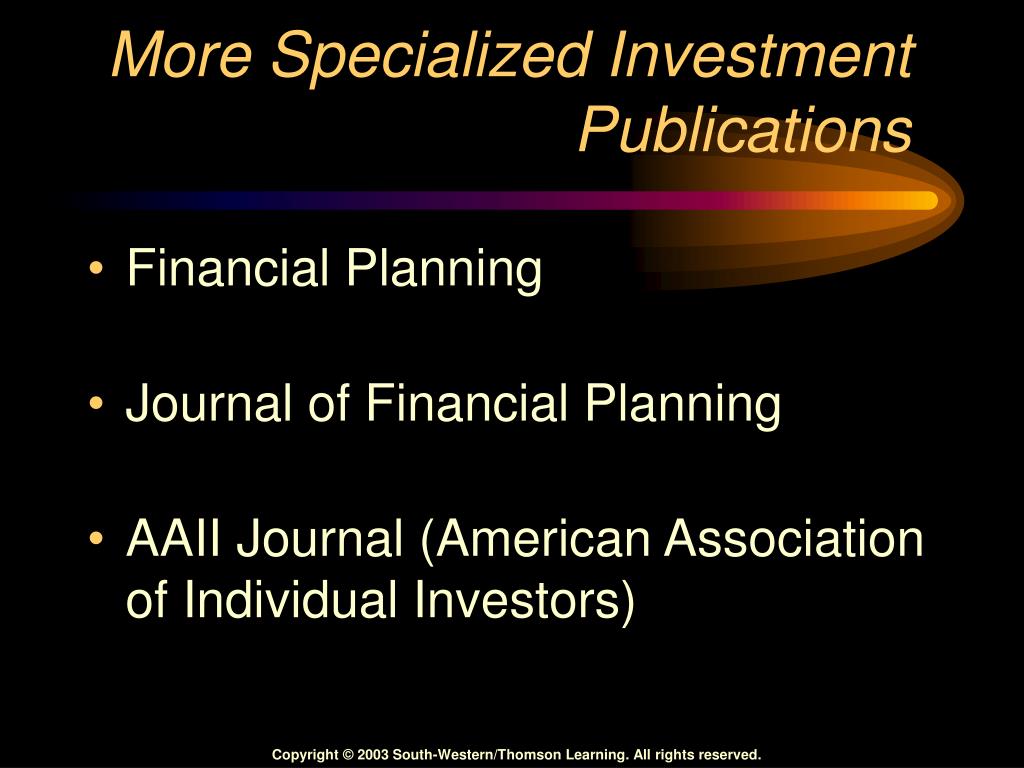 More Specialized Investment Publications

• Financial Planning

• Journal of Financial Planning

• AAII Journal (American Association of Individual Investors)

Copyright © 2003 South-Western/Thomson Learning. All rights reserved.